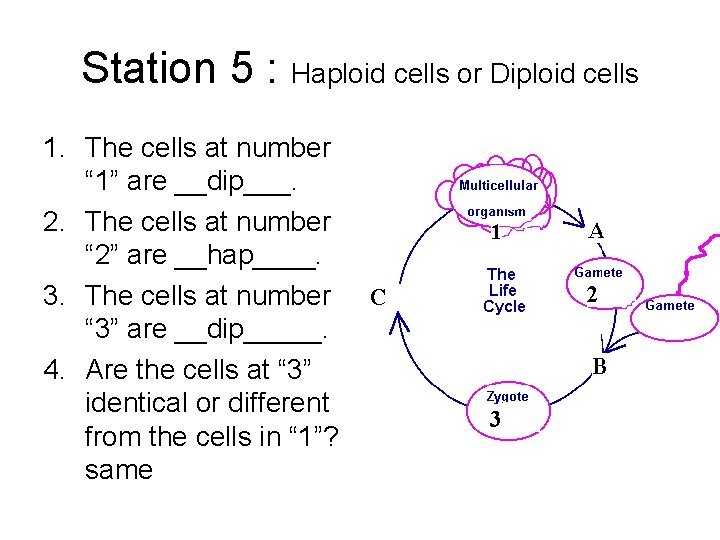 Station 5 : Haploid cells or Diploid cells

1. The cells at number “1” are __dip___.
2. The cells at number “2” are __hap____.
3. The cells at number “3” are __dip_____.
4. Are the cells at “3” identical or different from the cells in “1”? same

Multicellular organism
1
A
Gamete
2
Gamete
The Life Cycle
C
B
Zygote
3